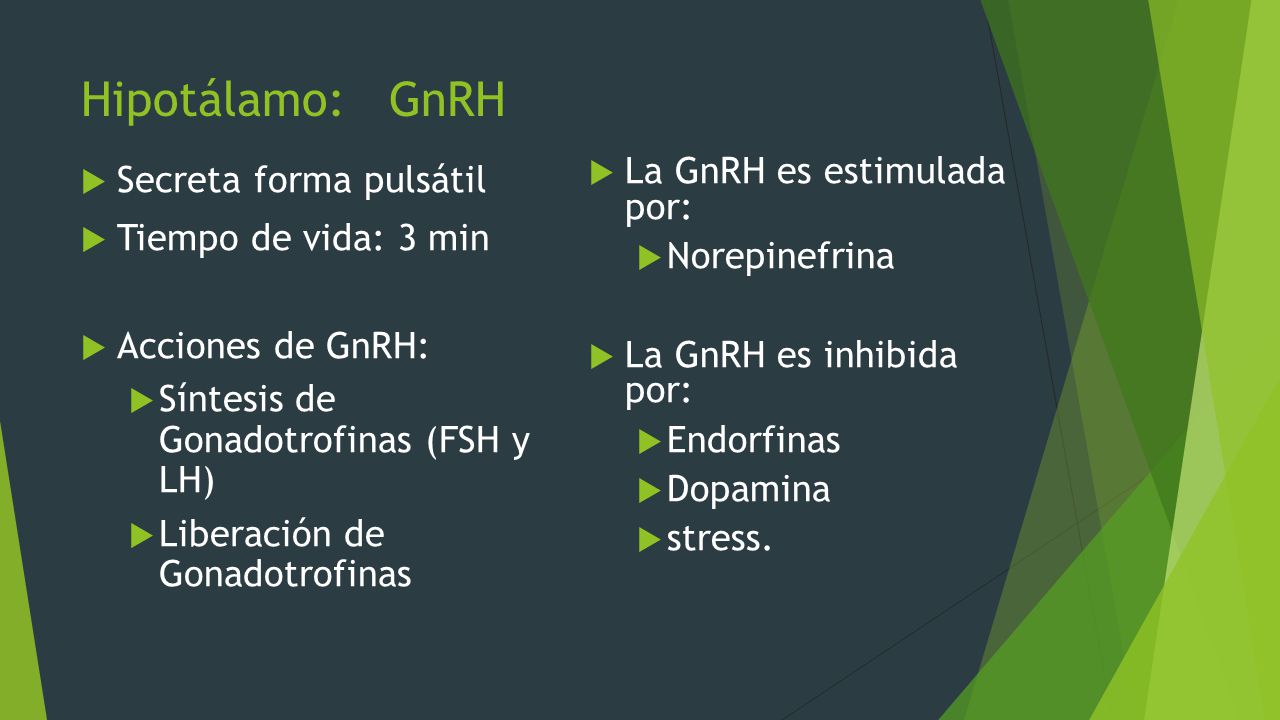 Hipotálamo: GnRH

Secreta forma pulsátil

Tiempo de vida: 3 min

Acciones de GnRH:

Síntesis de Gonadotrofinas (FSH y LH)

Liberación de Gonadotrofinas

La GnRH es estimulada por:

Norepinefrina

La GnRH es inhibida por:

Endorfinas

Dopamina

stress.